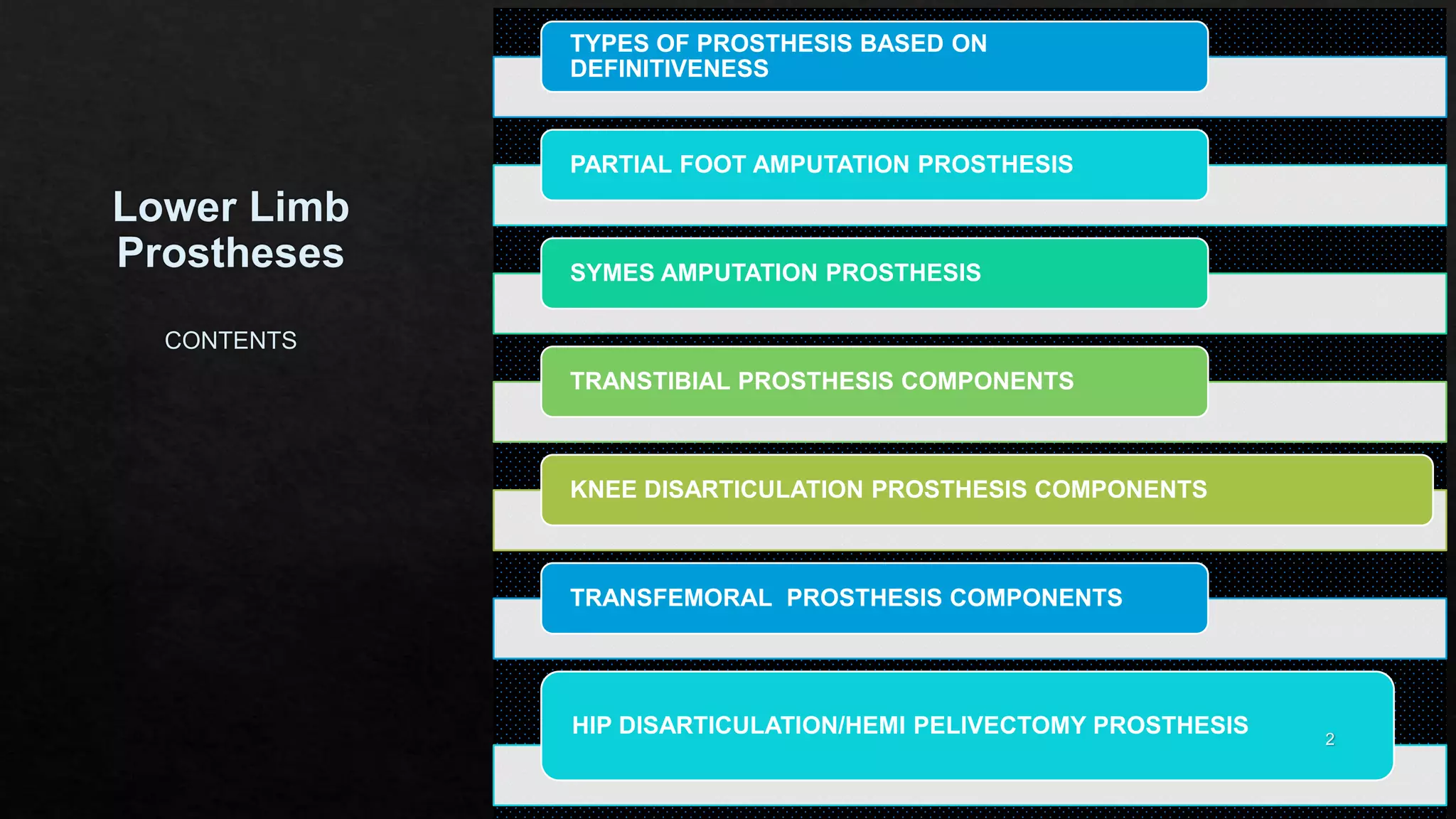 Lower Limb Prostheses

CONTENTS

TYPES OF PROSTHESIS BASED ON DEFINITIVENESS

PARTIAL FOOT AMPUTATION PROSTHESIS

SYMES AMPUTATION PROSTHESIS

TRANSTIBIAL PROSTHESIS COMPONENTS

KNEE DISARTICULATION PROSTHESIS COMPONENTS

TRANSFEMORAL PROSTHESIS COMPONENTS

HIP DISARTICULATION/HEMI PELIVECTOMY PROSTHESIS

2